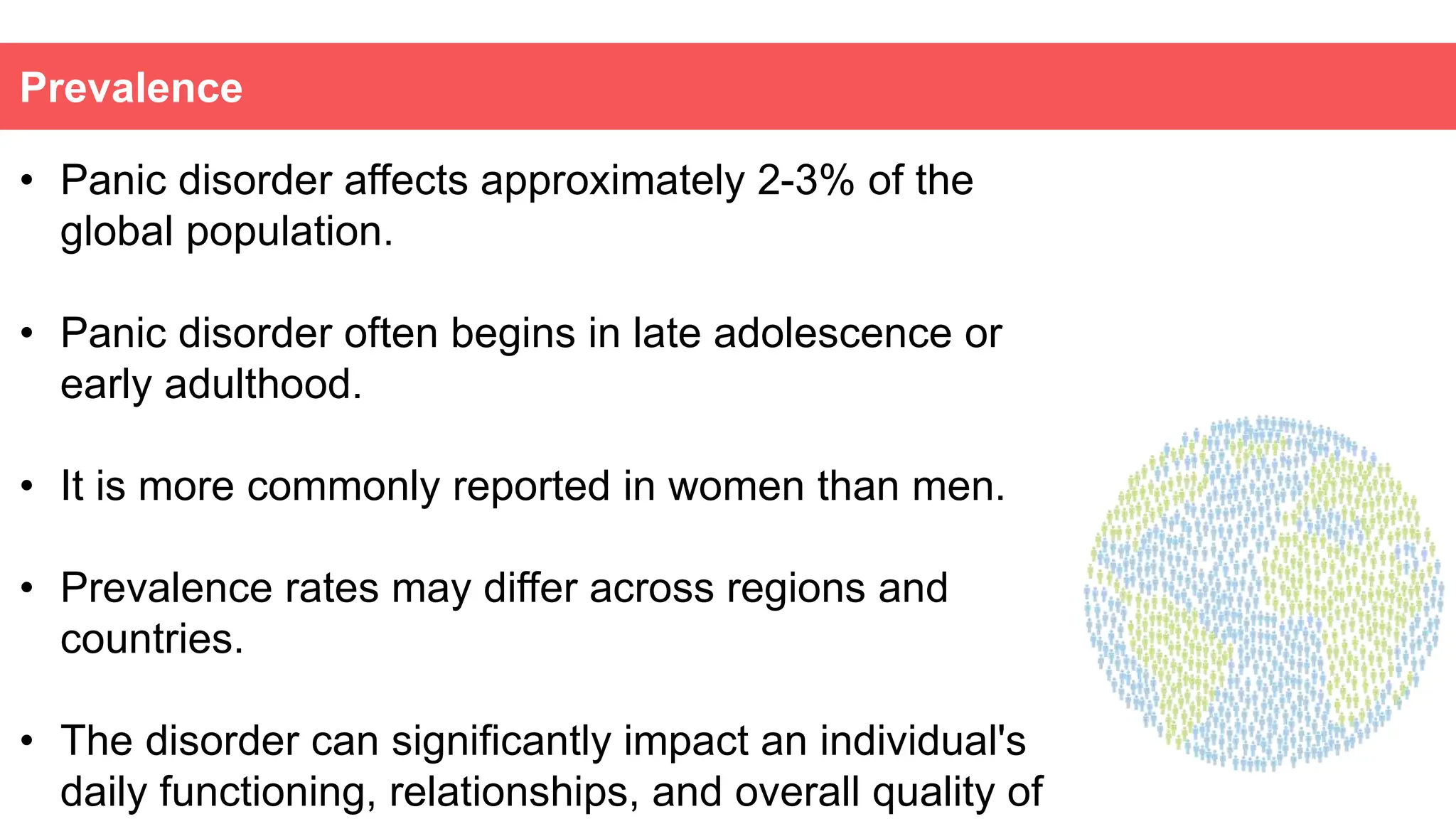 Prevalence

• Panic disorder affects approximately 2-3% of the global population.

• Panic disorder often begins in late adolescence or early adulthood.

• It is more commonly reported in women than men.

• Prevalence rates may differ across regions and countries.

• The disorder can significantly impact an individual's daily functioning, relationships, and overall quality of